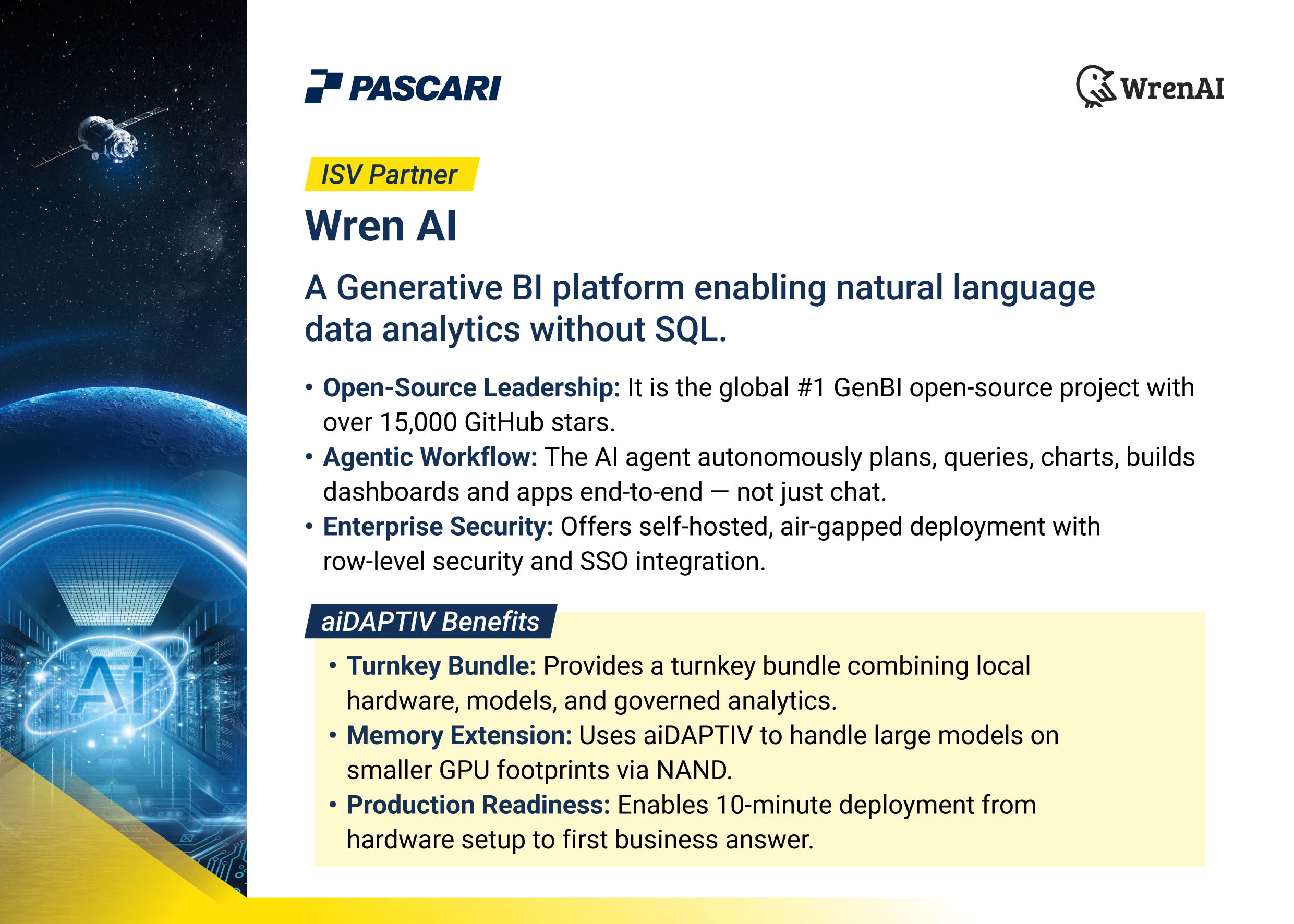 PASCARI

WrenAI

ISV Partner

Wren AI

A Generative BI platform enabling natural language data analytics without SQL.

• Open-Source Leadership: It is the global #1 GenBI open-source project with over 15,000 GitHub stars.
• Agentic Workflow: The AI agent autonomously plans, queries, charts, builds dashboards and apps end-to-end — not just chat.
• Enterprise Security: Offers self-hosted, air-gapped deployment with row-level security and SSO integration.

aiDAPTIV Benefits

• Turnkey Bundle: Provides a turnkey bundle combining local hardware, models, and governed analytics.
• Memory Extension: Uses aiDAPTIV to handle large models on smaller GPU footprints via NAND.
• Production Readiness: Enables 10-minute deployment from hardware setup to first business answer.

Ai